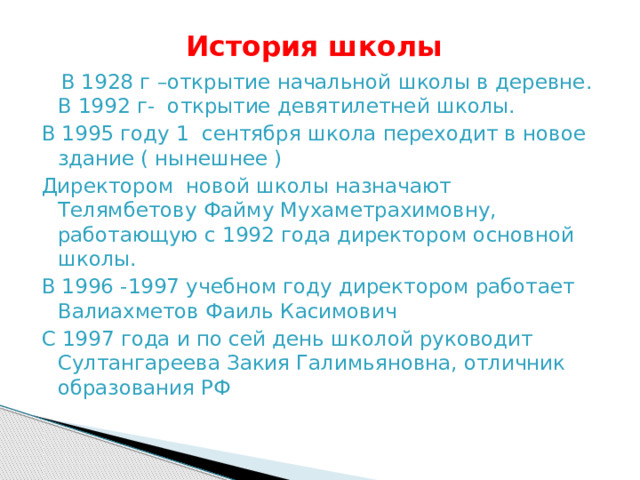 История школы

В 1928 г –открытие начальной школы в деревне. В 1992 г- открытие девятилетней школы.

В 1995 году 1 сентября школа переходит в новое здание ( нынешнее )

Директором новой школы назначают Телямбетову Файму Мухаметрахимовну, работающую с 1992 года директором основной школы.

В 1996 -1997 учебном году директором работает Валиахметов Фаиль Касимович

С 1997 года и по сей день школой руководит Султангареева Закия Галимьяновна, отличник образования РФ